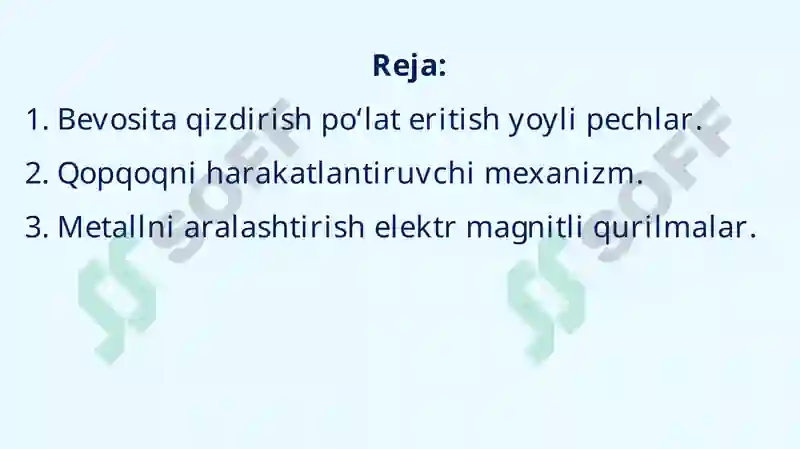 Reja:

1. Bevosita qizdirish po‘lat eritish yoyli pechlar.

2. Qopqoqni harakatlantiruvchi mexanizm.

3. Metallni aralashtirish elektr magnitli qurilmalar.

SOFF

SOFF